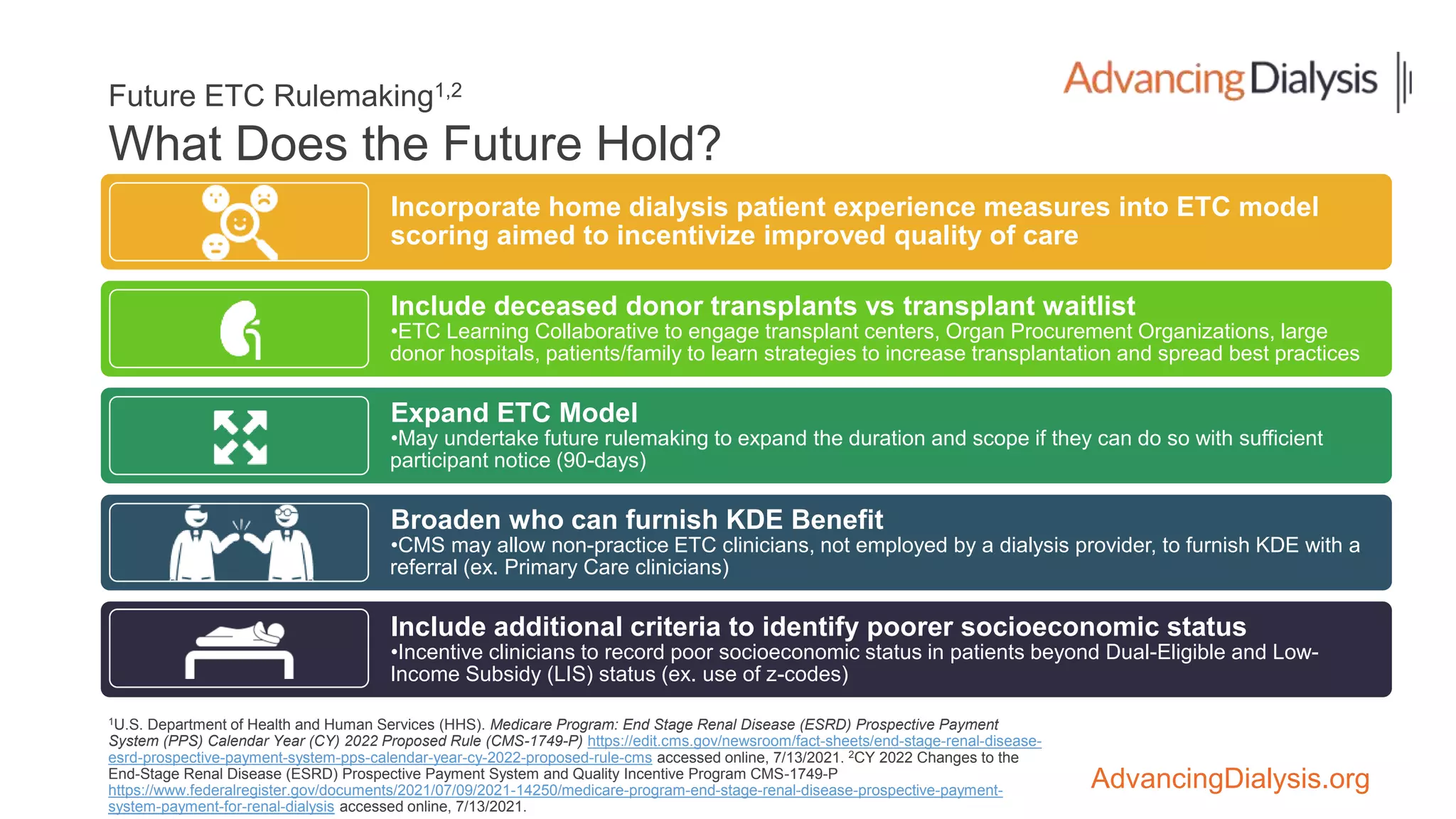 AdvancingDialysis

Future ETC Rulemaking$^{1,2}$

What Does the Future Hold?

Incorporate home dialysis patient experience measures into ETC model scoring aimed to incentivize improved quality of care

Include deceased donor transplants vs transplant waitlist
•ETC Learning Collaborative to engage transplant centers, Organ Procurement Organizations, large donor hospitals, patients/family to learn strategies to increase transplantation and spread best practices

Expand ETC Model
•May undertake future rulemaking to expand the duration and scope if they can do so with sufficient participant notice (90-days)

Broaden who can furnish KDE Benefit
•CMS may allow non-practice ETC clinicians, not employed by a dialysis provider, to furnish KDE with a referral (ex. Primary Care clinicians)

Include additional criteria to identify poorer socioeconomic status
•Incentive clinicians to record poor socioeconomic status in patients beyond Dual-Eligible and Low-Income Subsidy (LIS) status (ex. use of z-codes)

$^1$U.S. Department of Health and Human Services (HHS). Medicare Program: End Stage Renal Disease (ESRD) Prospective Payment System (PPS) Calendar Year (CY) 2022 Proposed Rule (CMS-1749-P) https://edit.cms.gov/newsroom/fact-sheets/end-stage-renal-disease-esrd-prospective-payment-system-pps-calendar-year-cy-2022-proposed-rule-cms accessed online, 7/13/2021. $^2$CY 2022 Changes to the End-Stage Renal Disease (ESRD) Prospective Payment System and Quality Incentive Program CMS-1749-P https://www.federalregister.gov/documents/2021/07/09/2021-14250/medicare-program-end-stage-renal-disease-prospective-payment-system-payment-for-renal-dialysis accessed online, 7/13/2021.

AdvancingDialysis.org